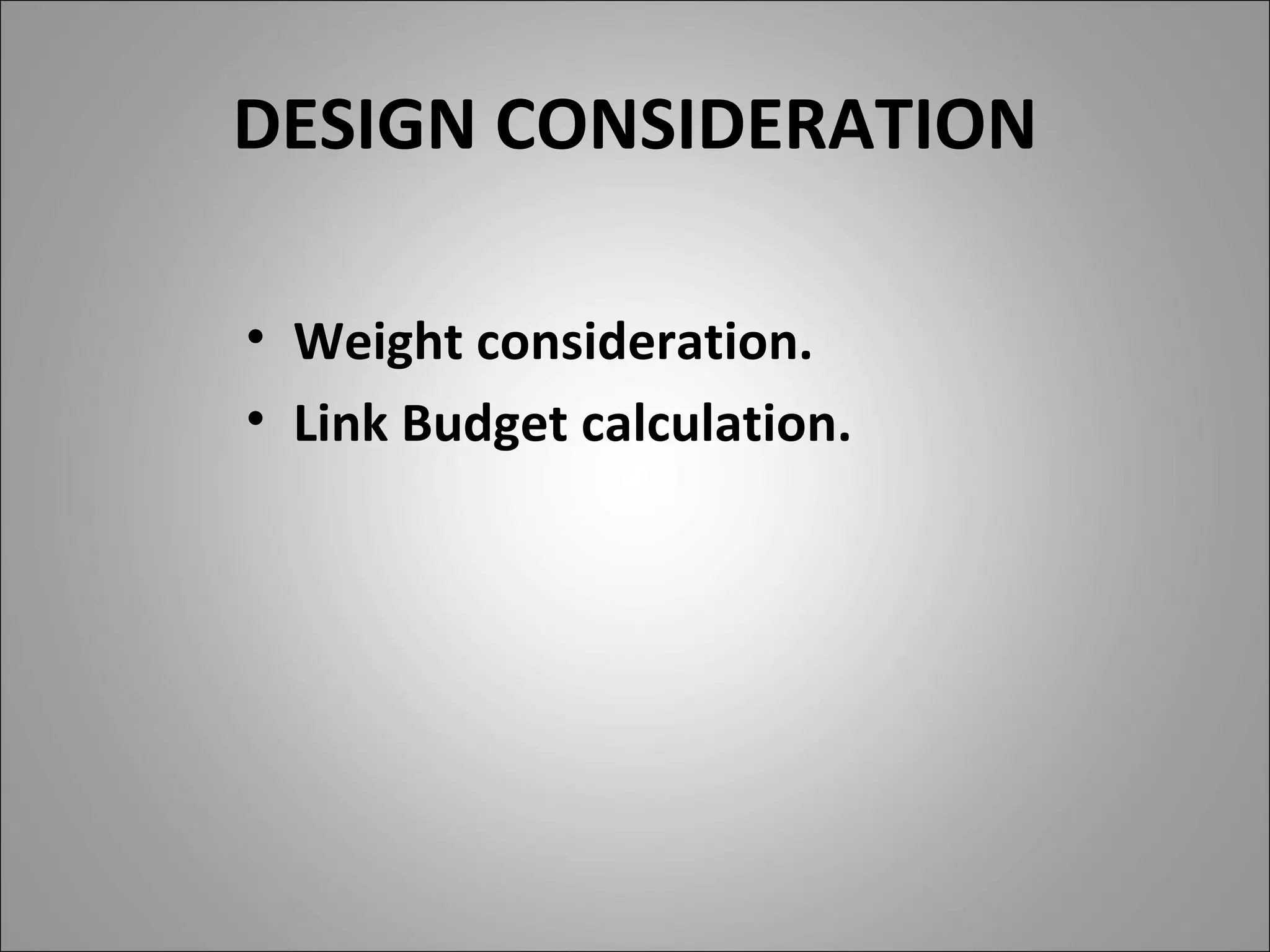 DESIGN CONSIDERATION

• Weight consideration.
• Link Budget calculation.